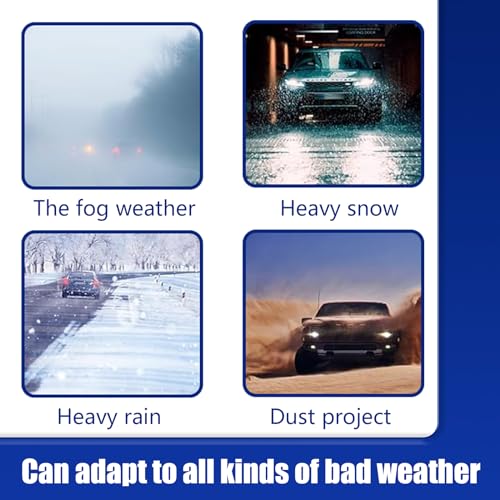 The fog weather

Heavy snow

Heavy rain

Dust project

Can adapt to all kinds of bad weather